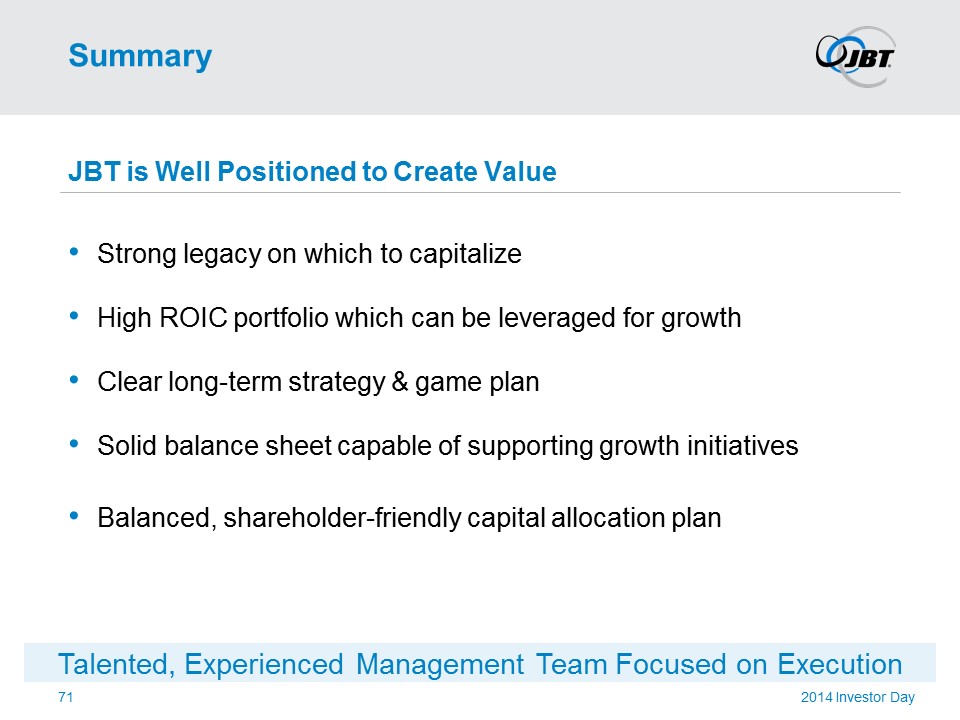 Summary

JBT

JBT is Well Positioned to Create Value

• Strong legacy on which to capitalize

• High ROIC portfolio which can be leveraged for growth

• Clear long-term strategy & game plan

• Solid balance sheet capable of supporting growth initiatives

• Balanced, shareholder-friendly capital allocation plan

Talented, Experienced Management Team Focused on Execution

71

2014 Investor Day